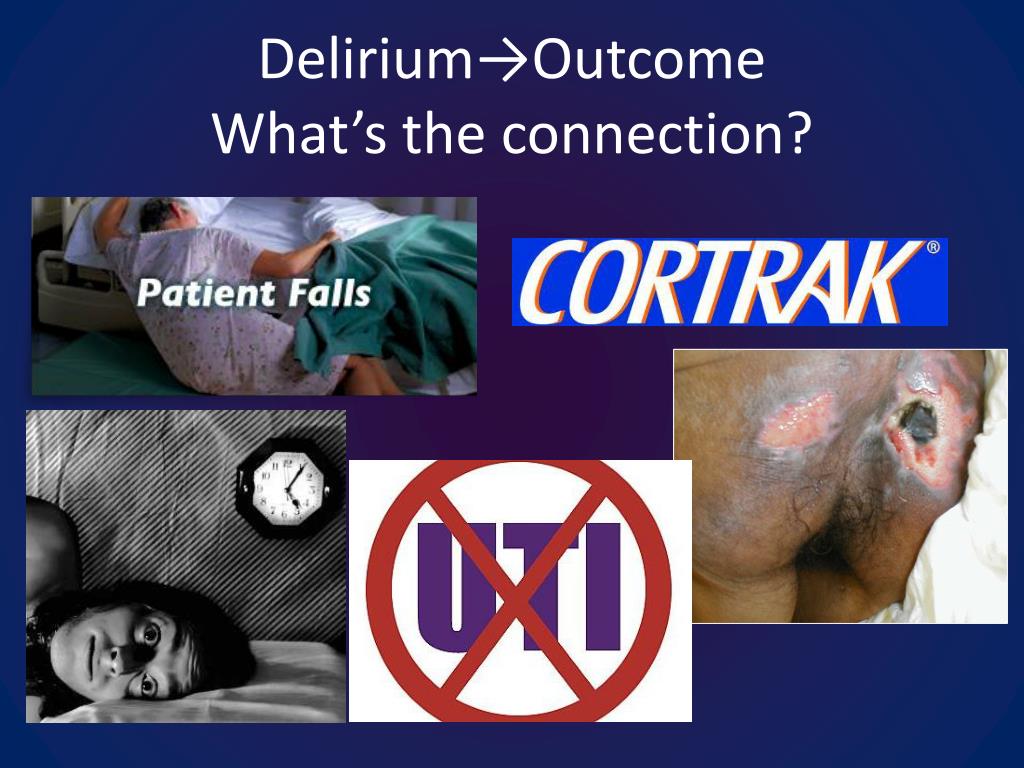 Delirium→Outcome
What's the connection?

Patient Falls

CORTRAK®

UTI